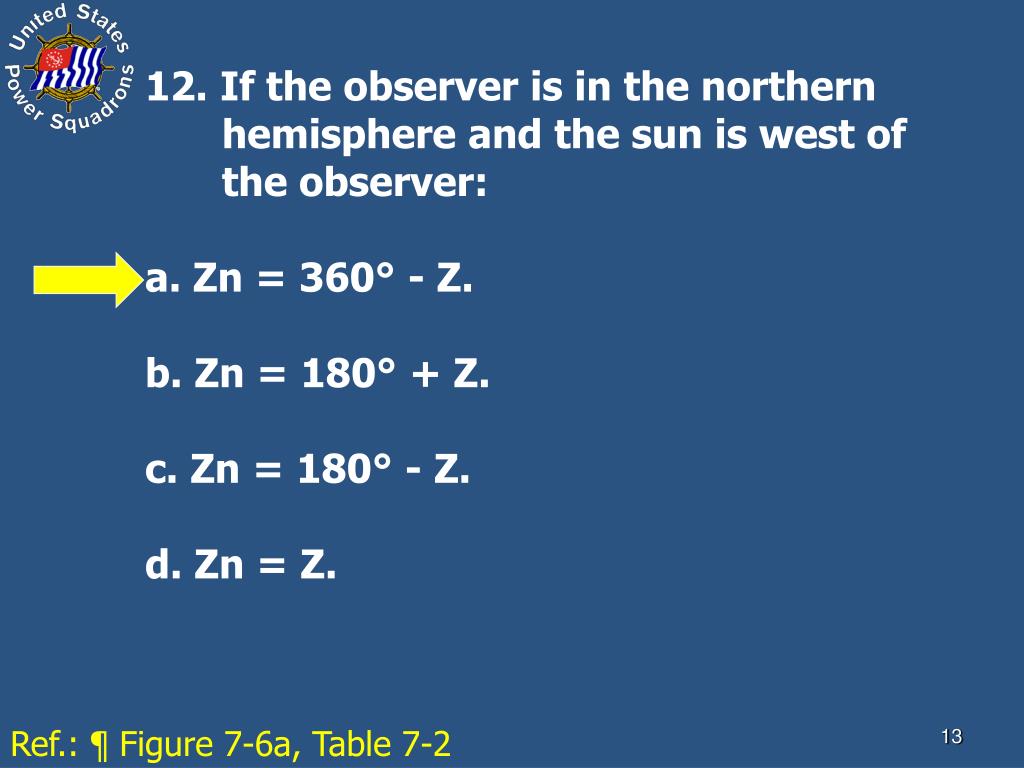 United States Power Squadrons

12. If the observer is in the northern hemisphere and the sun is west of the observer:

a. Zn = 360° - Z.

b. Zn = 180° + Z.

c. Zn = 180° - Z.

d. Zn = Z.

Ref.: ¶ Figure 7-6a, Table 7-2

13